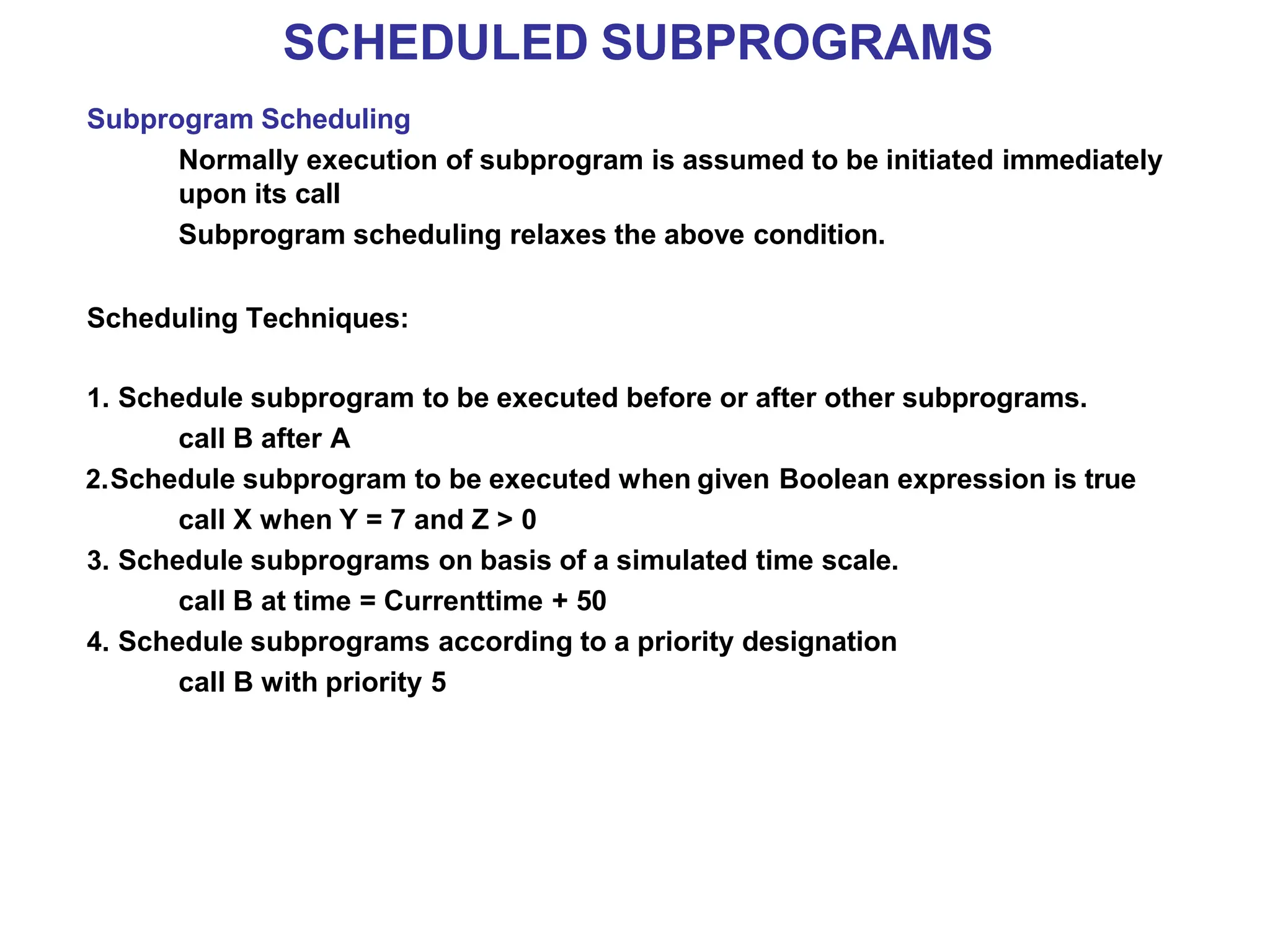 SCHEDULED SUBPROGRAMS

Subprogram Scheduling

Normally execution of subprogram is assumed to be initiated immediately upon its call

Subprogram scheduling relaxes the above condition.

Scheduling Techniques:

1. Schedule subprogram to be executed before or after other subprograms.

call B after A

2.Schedule subprogram to be executed when given Boolean expression is true

call X when Y = 7 and Z > 0

3. Schedule subprograms on basis of a simulated time scale.

call B at time = Currenttime + 50

4. Schedule subprograms according to a priority designation

call B with priority 5